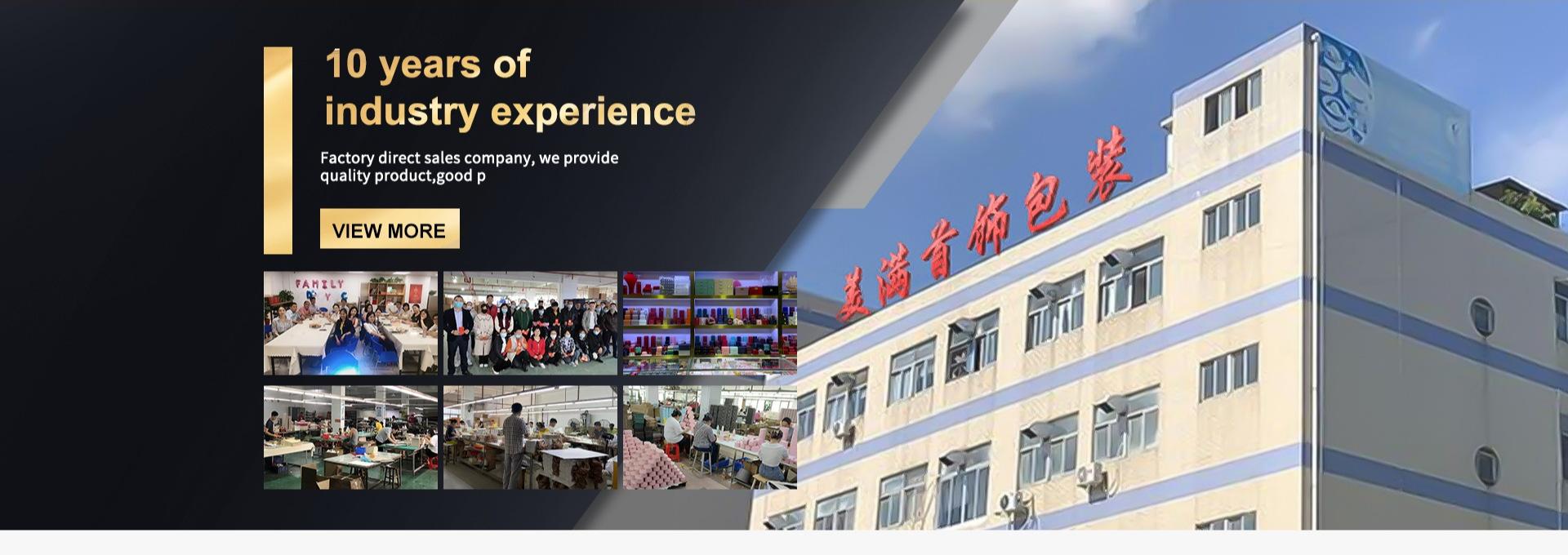 10 years of industry experience

Factory direct sales company, we provide quality product,good p

VIEW MORE

FAMILY

美满首饰包装